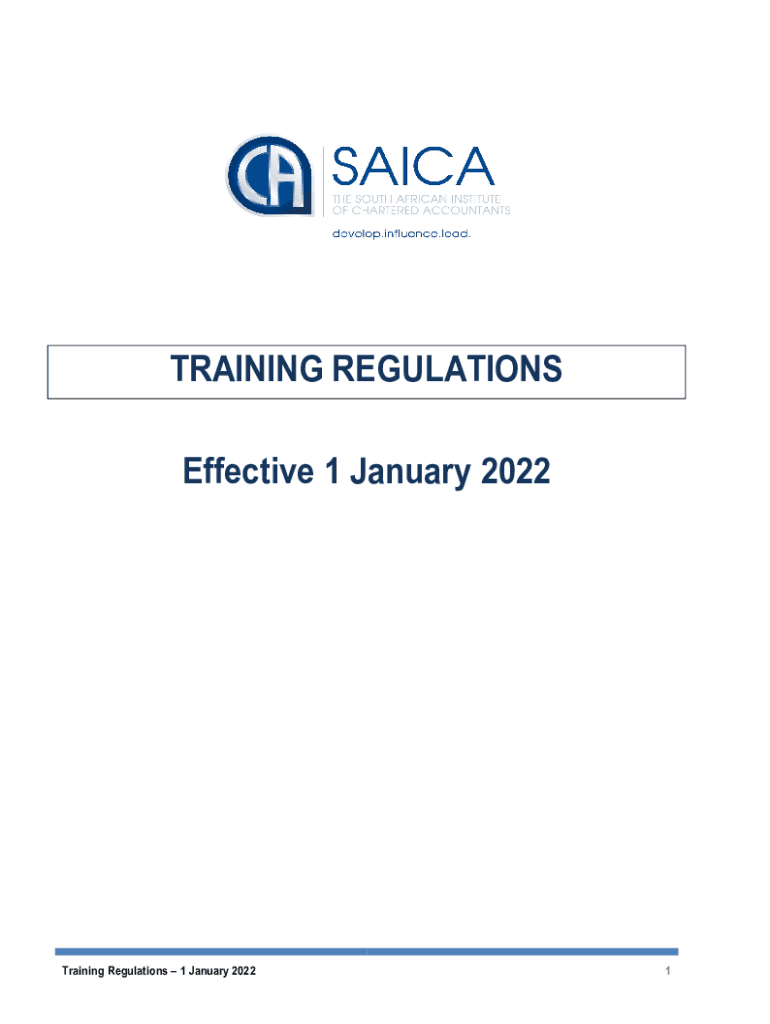 CA SAICA
THE SOUTH AFRICAN INSTITUTE OF CHARTERED ACCOUNTANTS
develop.influence.lead.

TRAINING REGULATIONS

Effective 1 January 2022

Training Regulations – 1 January 2022

1